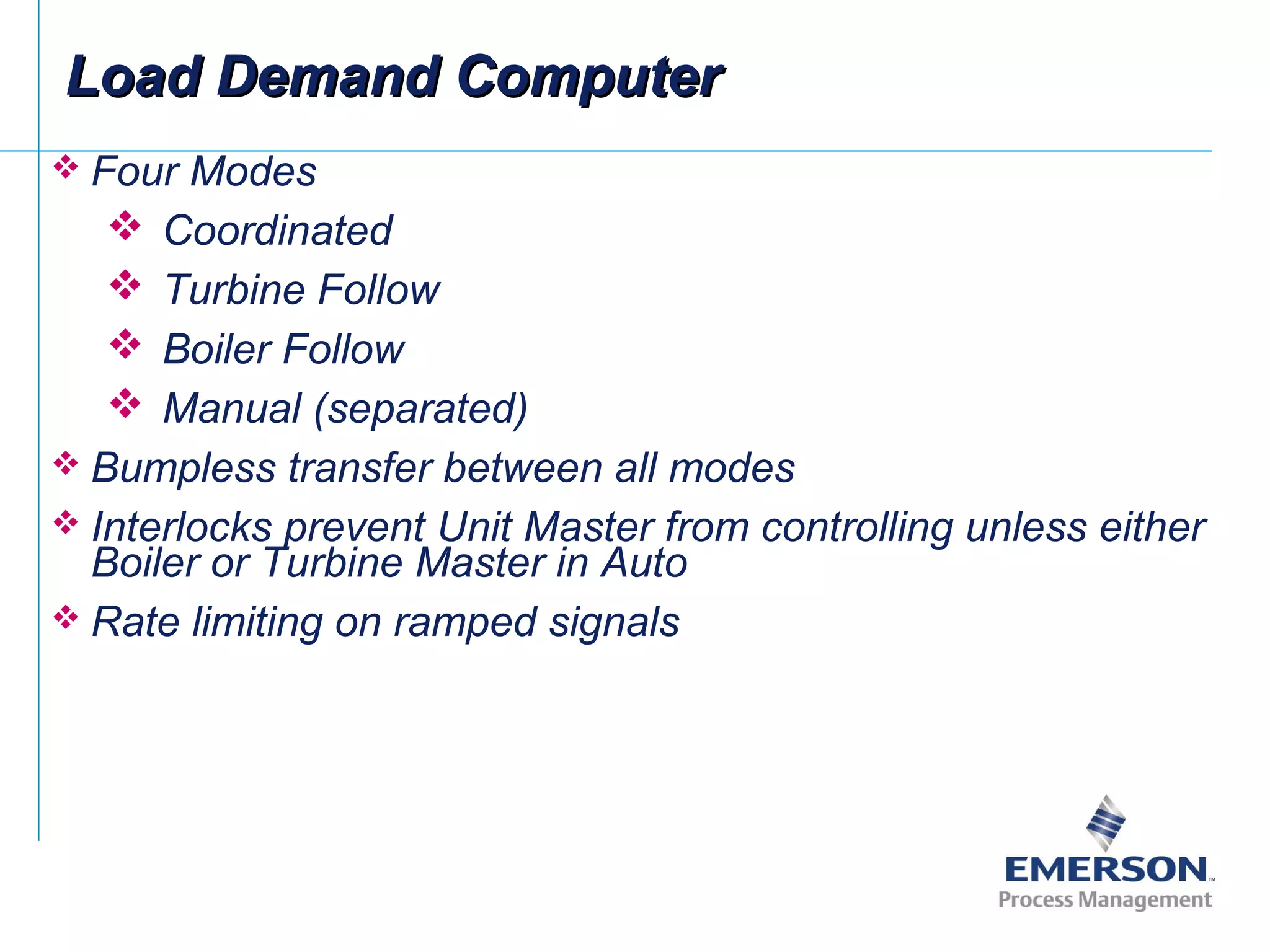 Load Demand Computer

❖ Four Modes

❖ Coordinated

❖ Turbine Follow

❖ Boiler Follow

❖ Manual (separated)

❖ Bumpless transfer between all modes

❖ Interlocks prevent Unit Master from controlling unless either Boiler or Turbine Master in Auto

❖ Rate limiting on ramped signals

EMERSON™
Process Management